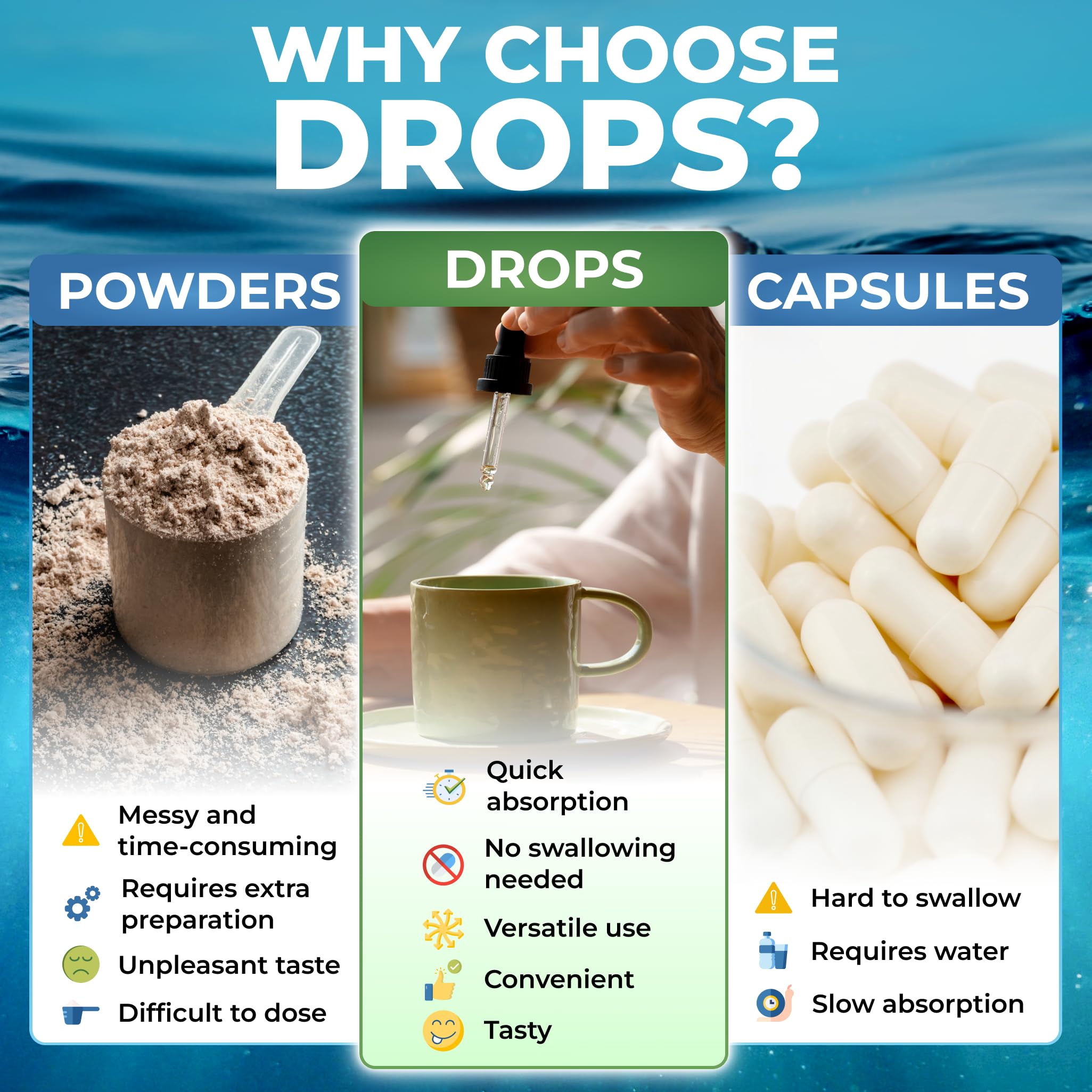 WHY CHOOSE DROPS?

POWDERS

Messy and time-consuming

Requires extra preparation

Unpleasant taste

Difficult to dose

DROPS

Quick absorption

No swallowing needed

Versatile use

Convenient

Tasty

CAPSULES

Hard to swallow

Requires water

Slow absorption